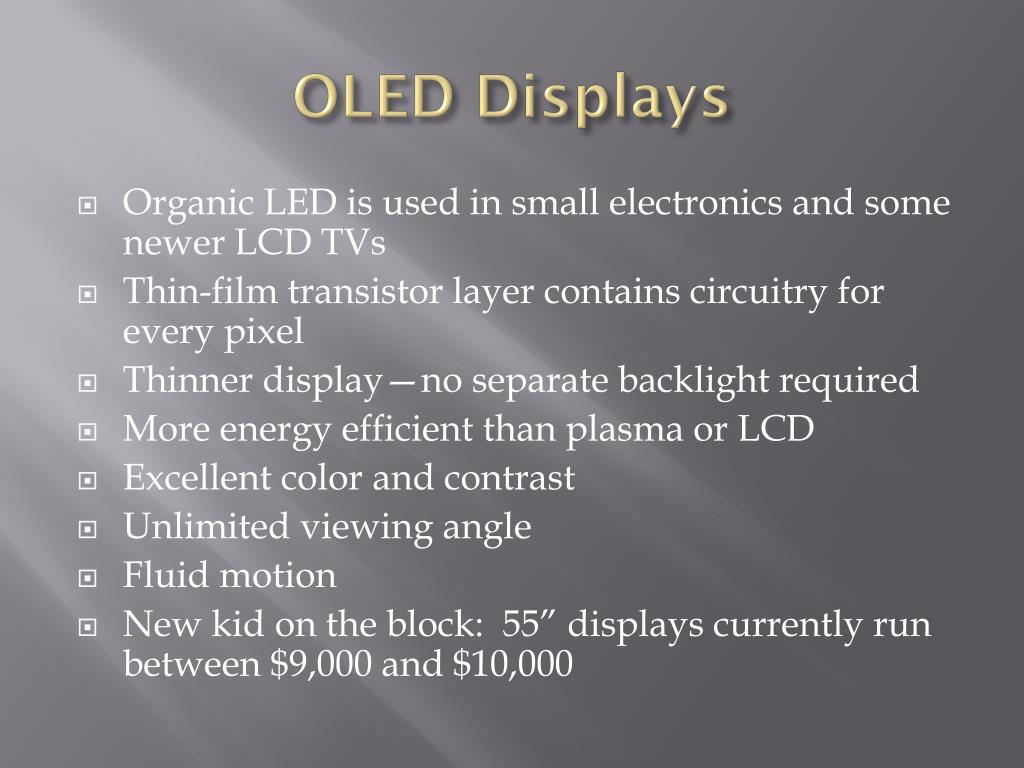 OLED Displays

Organic LED is used in small electronics and some newer LCD TVs

Thin-film transistor layer contains circuitry for every pixel

Thinner display—no separate backlight required

More energy efficient than plasma or LCD

Excellent color and contrast

Unlimited viewing angle

Fluid motion

New kid on the block: 55” displays currently run between \$9,000 and \$10,000